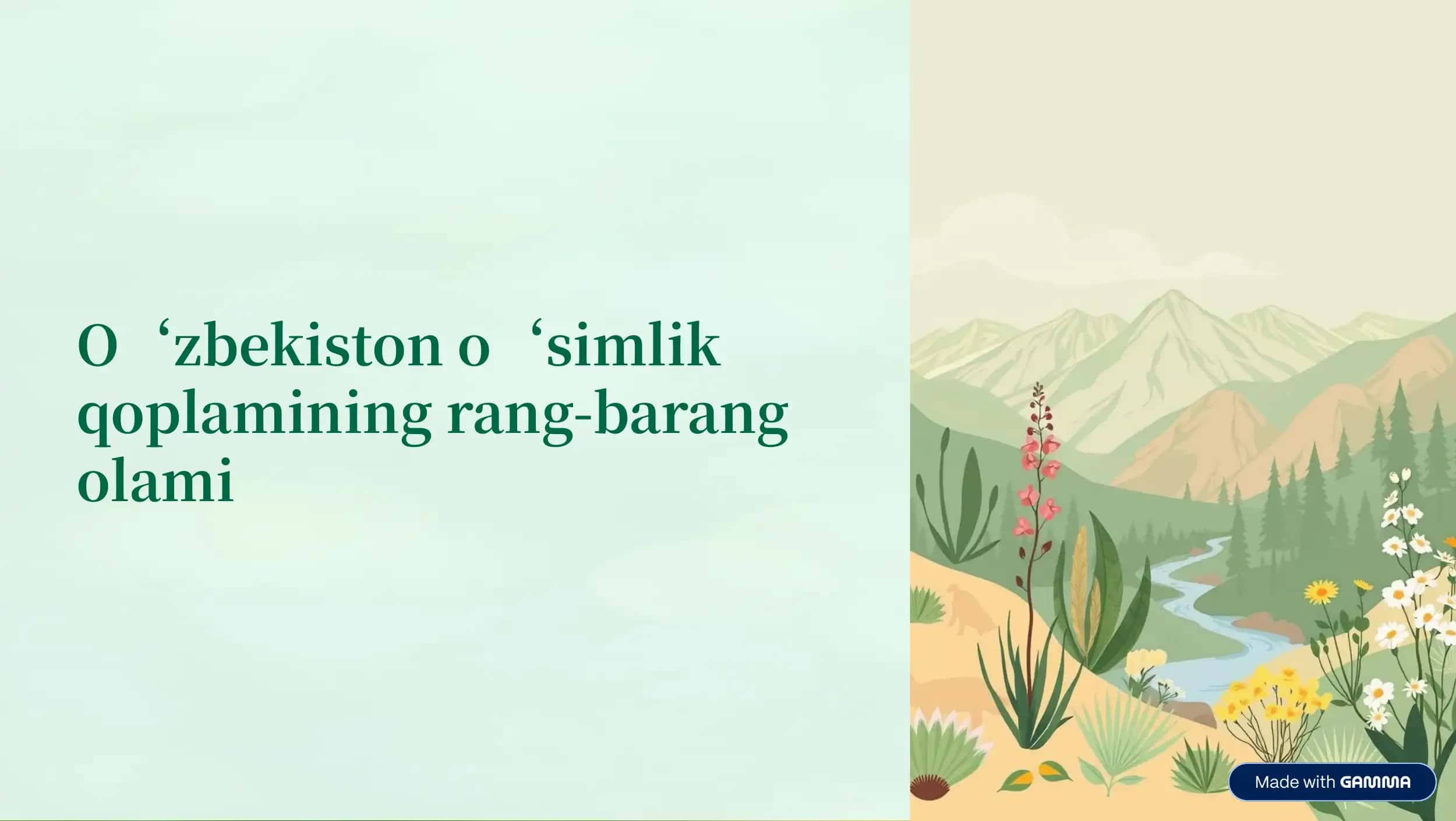 O‘zbekiston o‘simlik qoplamining rang-barang olami

Made with GAMMA